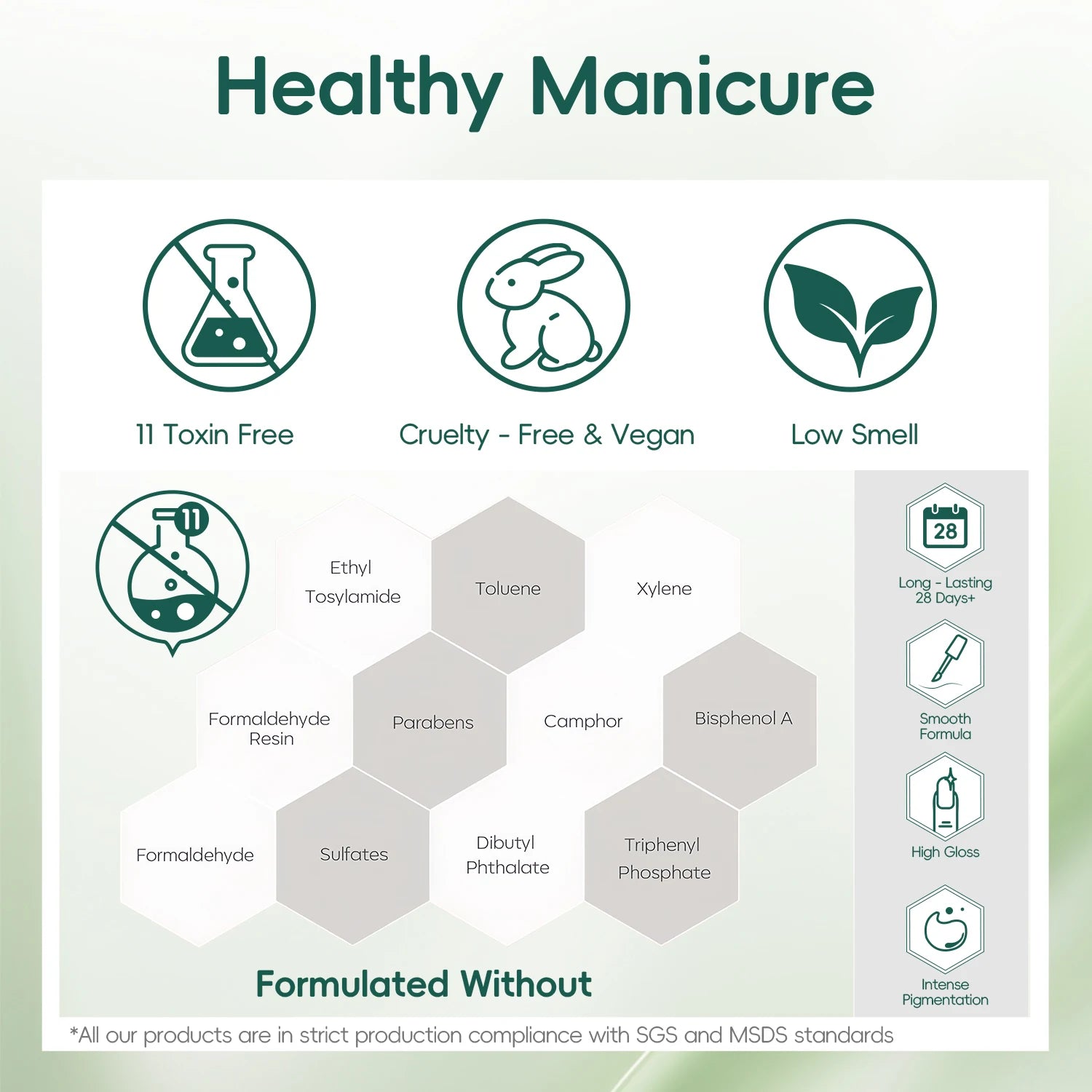 Healthy Manicure

11 Toxin Free

Cruelty - Free & Vegan

Low Smell

11

Ethyl Tosylamide

Toluene

Xylene

Formaldehyde Resin

Parabens

Camphor

Bisphenol A

Formaldehyde

Sulfates

Dibutyl Phthalate

Triphenyl Phosphate

Formulated Without

28

Long - Lasting 28 Days+

Smooth Formula

High Gloss

Intense Pigmentation

*All our products are in strict production compliance with SGS and MSDS standards